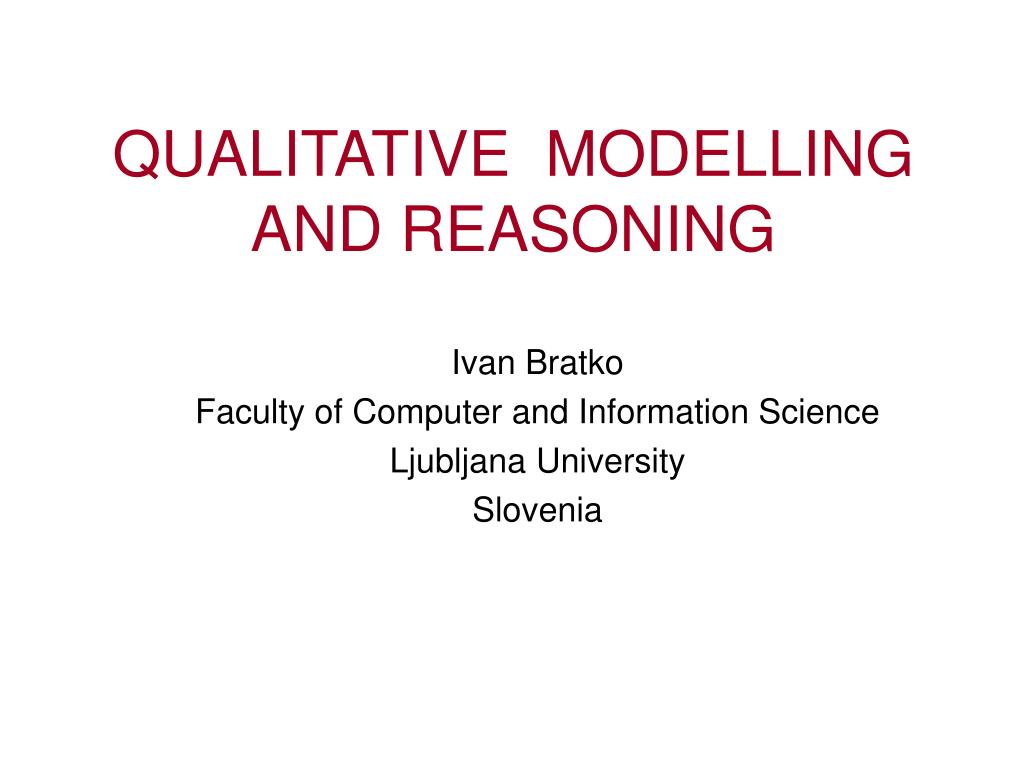 QUALITATIVE MODELLING AND REASONING

Ivan Bratko
Faculty of Computer and Information Science
Ljubljana University
Slovenia